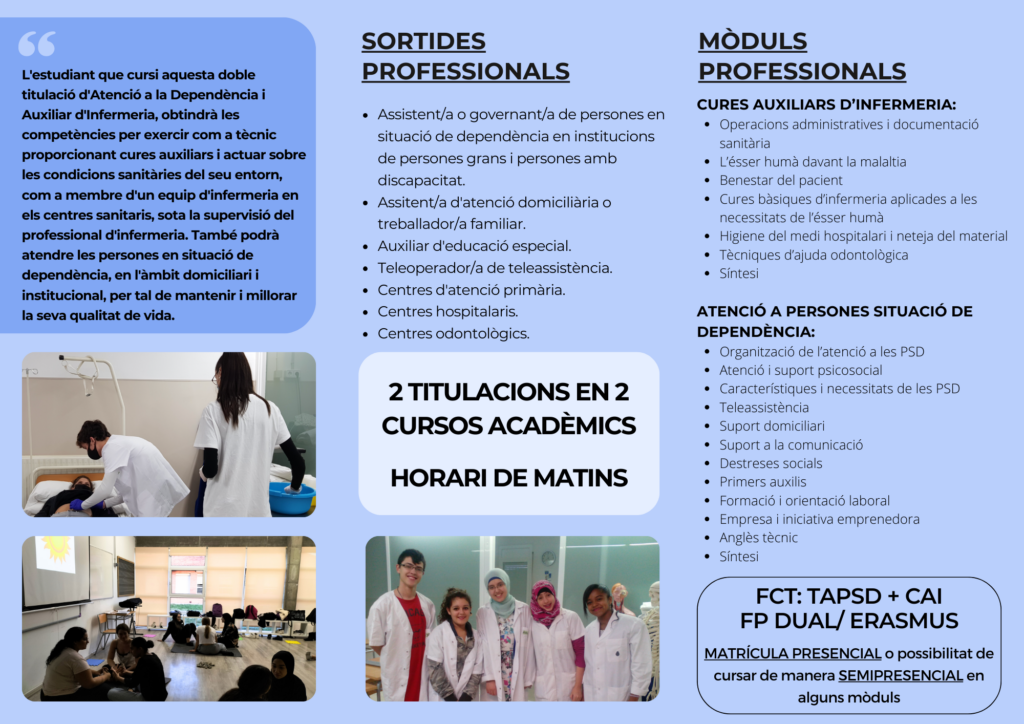 L'estudiant que cursi aquesta doble titulació d'Atenció a la Dependència i Auxiliar d'Infermeria, obtindrà les competències per exercir com a tècnic proporcionant cures auxiliars i actuar sobre les condicions sanitàries del seu entorn, com a membre d'un equip d'infermeria en els centres sanitaris, sota la supervisió del professional d'infermeria. També podrà atendre les persones en situació de dependència, en l'àmbit domiciliari i institucional, per tal de mantenir i millorar la seva qualitat de vida.

SORTIDES PROFESSIONALS

- Assistent/a o governant/a de persones en situació de dependència en institucions de persones grans i persones amb discapacitat.
- Assitent/a d'atenció domiciliària o treballador/a familiar.
- Auxiliar d'educació especial.
- Teleoperador/a de teleassistència.
- Centres d'atenció primària.
- Centres hospitalaris.
- Centres odontològics.

2 TITULACIONS EN 2 CURSOS ACADÈMICS

HORARI DE MATINS

MÒDULS PROFESSIONALS

CURES AUXILIARS D'INFERMERIA:
- Operacions administratives i documentació sanitària
- L'ésser humà davant la malaltia
- Benestar del pacient
- Cures bàsiques d'infermeria aplicades a les necessitats de l'ésser humà
- Higiene del medi hospitalari i neteja del material
- Tècniques d'ajuda odontològica
- Síntesi

ATENCIÓ A PERSONES SITUACIÓ DE DEPENDÈNCIA:
- Organització de l'atenció a les PSD
- Atenció i suport psicosocial
- Característiques i necessitats de les PSD
- Teleassistència
- Suport domiciliari
- Suport a la comunicació
- Destreses socials
- Primers auxilis
- Formació i orientació laboral
- Empresa i iniciativa emprenedora
- Anglès tècnic
- Síntesi

FCT: TAPSD + CAI
FP DUAL/ ERASMUS

MATRÍCULA PRESENCIAL o possibilitat de cursar de manera SEMIPRESENCIAL en alguns mòduls